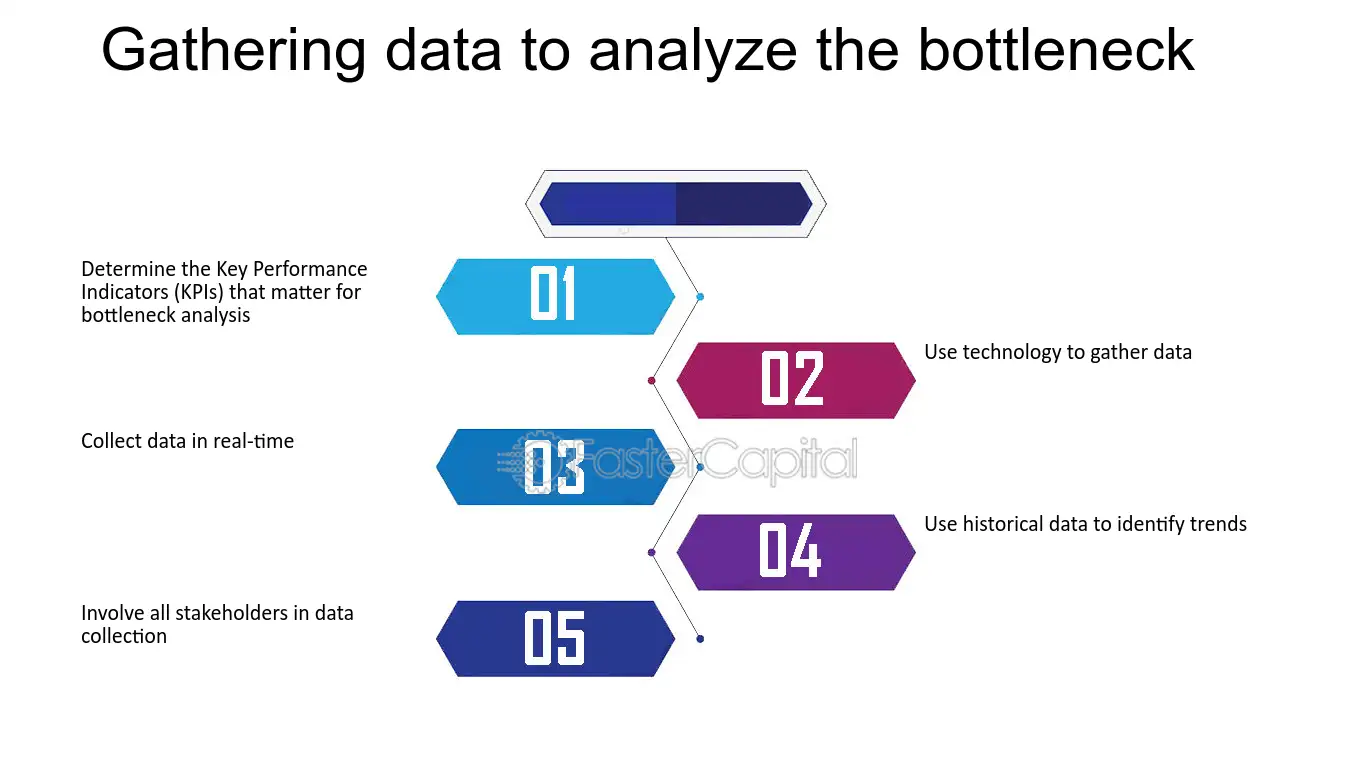 Gathering data to analyze the bottleneck

Determine the Key Performance Indicators (KPIs) that matter for bottleneck analysis

01

02

Use technology to gather data

Collect data in real-time

03

FasterCapital

04

Use historical data to identify trends

Involve all stakeholders in data collection

05